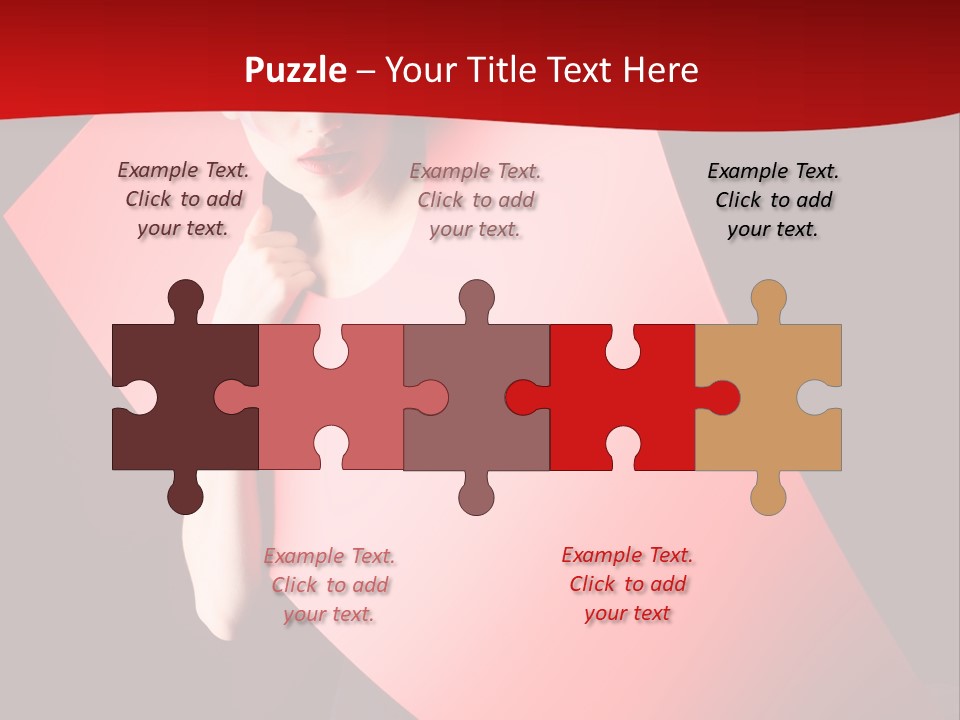 Puzzle – Your Title Text Here

Example Text. Click to add your text.

Example Text. Click to add your text.

Example Text. Click to add your text.

Example Text. Click to add your text.

Example Text. Click to add your text